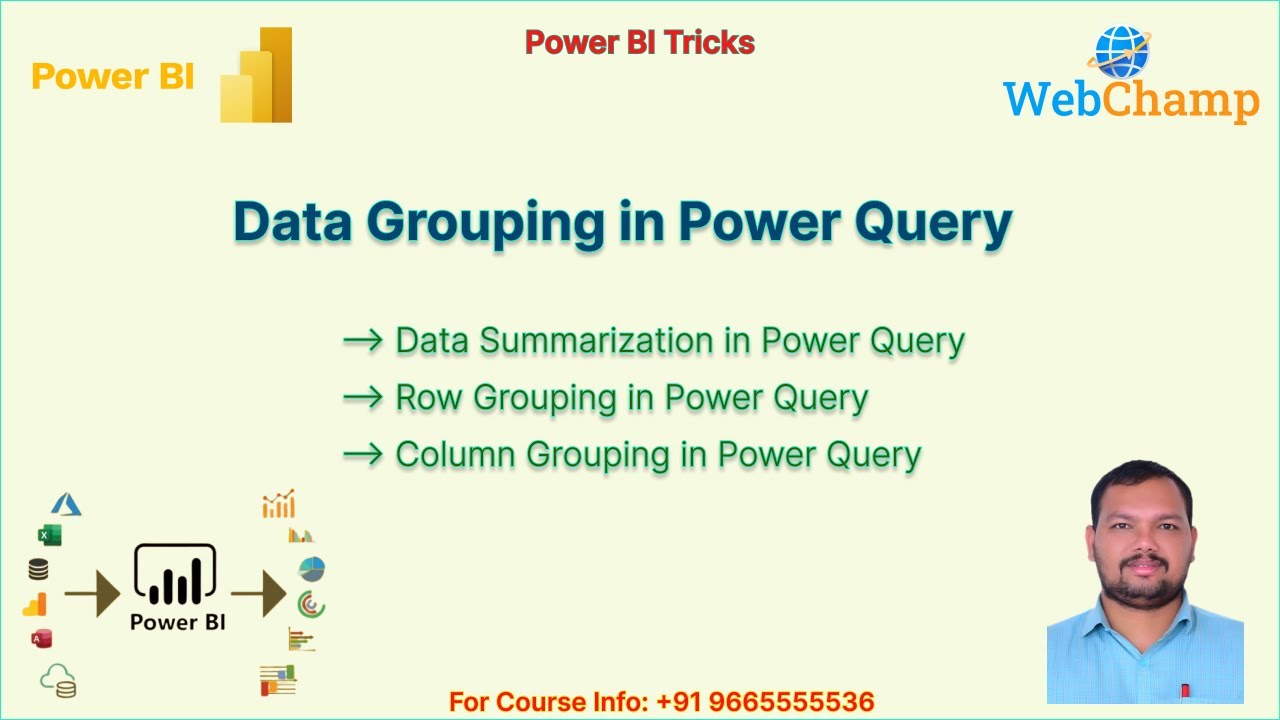 Power BI

Power BI Tricks

WebChamp

Data Grouping in Power Query

→ Data Summarization in Power Query
→ Row Grouping in Power Query
→ Column Grouping in Power Query

Power BI

For Course Info: +91 9665555536